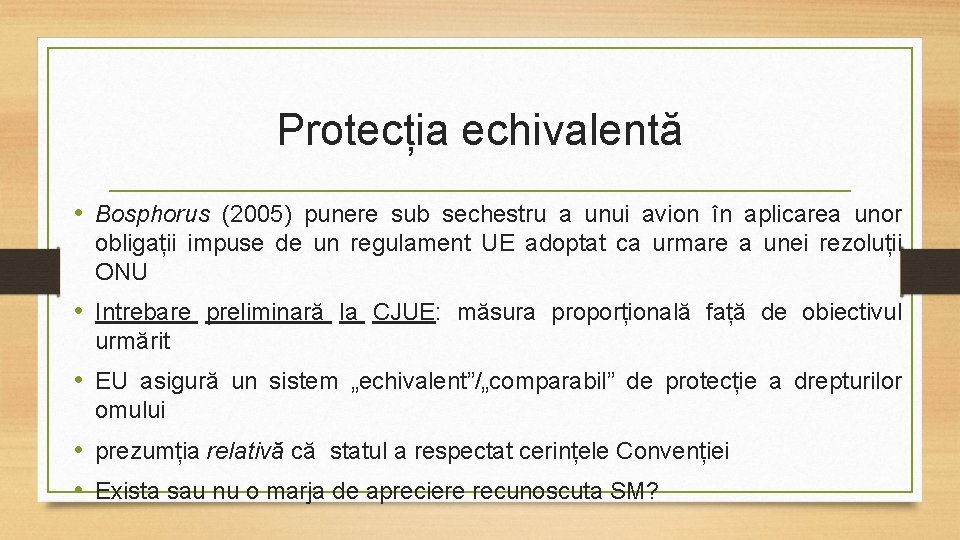 Protecția echivalentă

• Bosphorus (2005) punere sub sechestru a unui avion în aplicarea unor obligații impuse de un regulament UE adoptat ca urmare a unei rezoluții ONU

• Intrebare preliminară la CJUE: măsura proporțională față de obiectivul urmărit

• EU asigură un sistem „echivalent”/„comparabil” de protecție a drepturilor omului

• prezumția relativă că statul a respectat cerințele Convenției

• Exista sau nu o marja de apreciere recunoscuta SM?